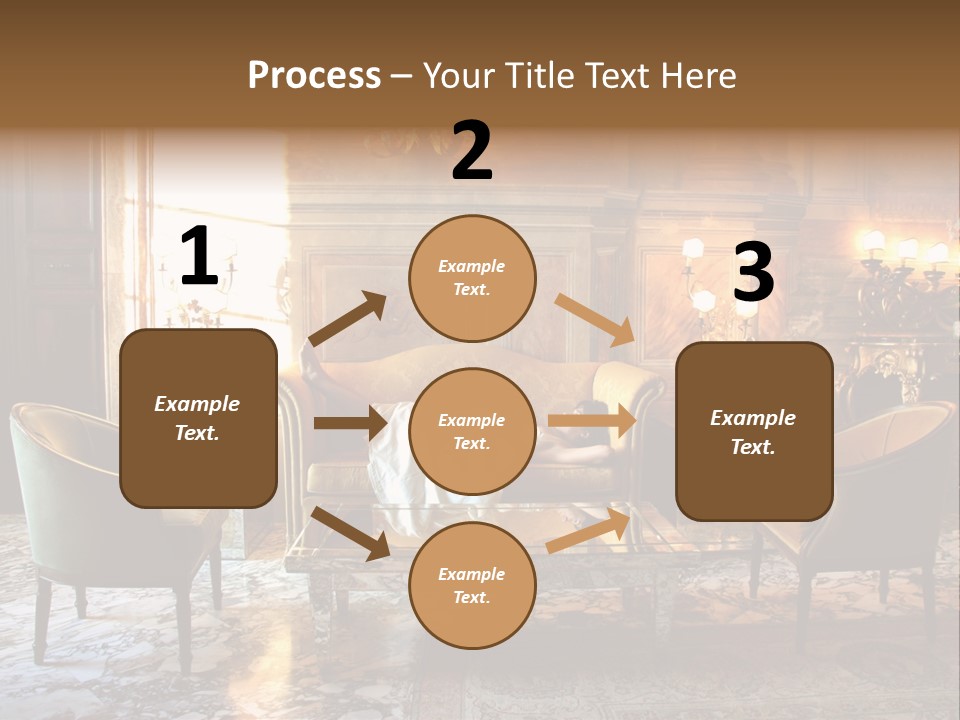 Process – Your Title Text Here

1

Example Text.

2

Example Text.

Example Text.

Example Text.

3

Example Text.